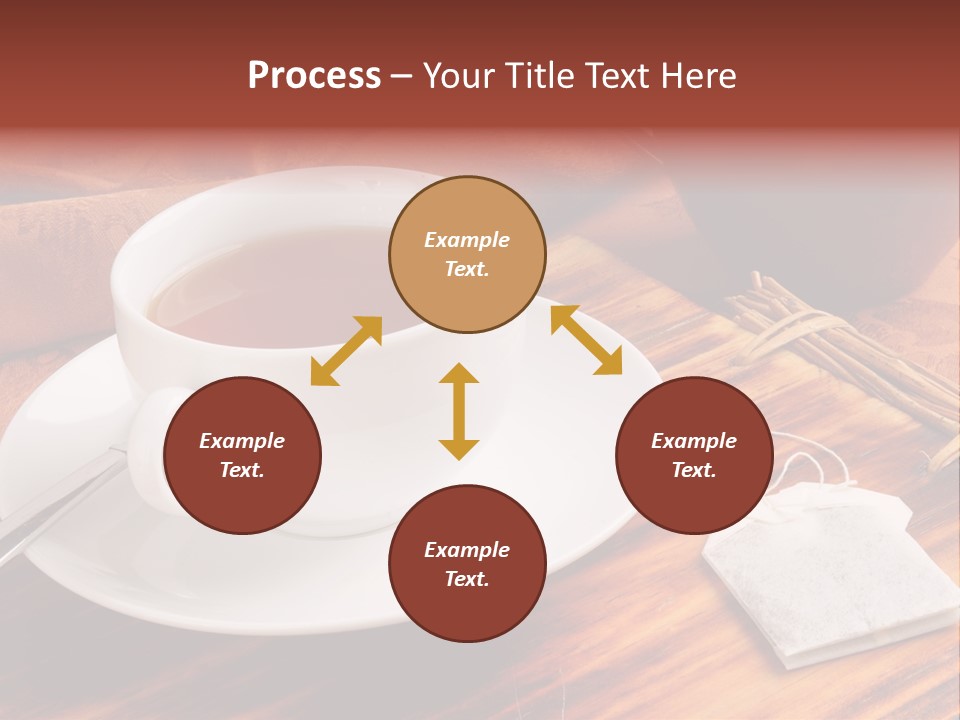 Process – Your Title Text Here

Example Text.

Example Text.

Example Text.

Example Text.